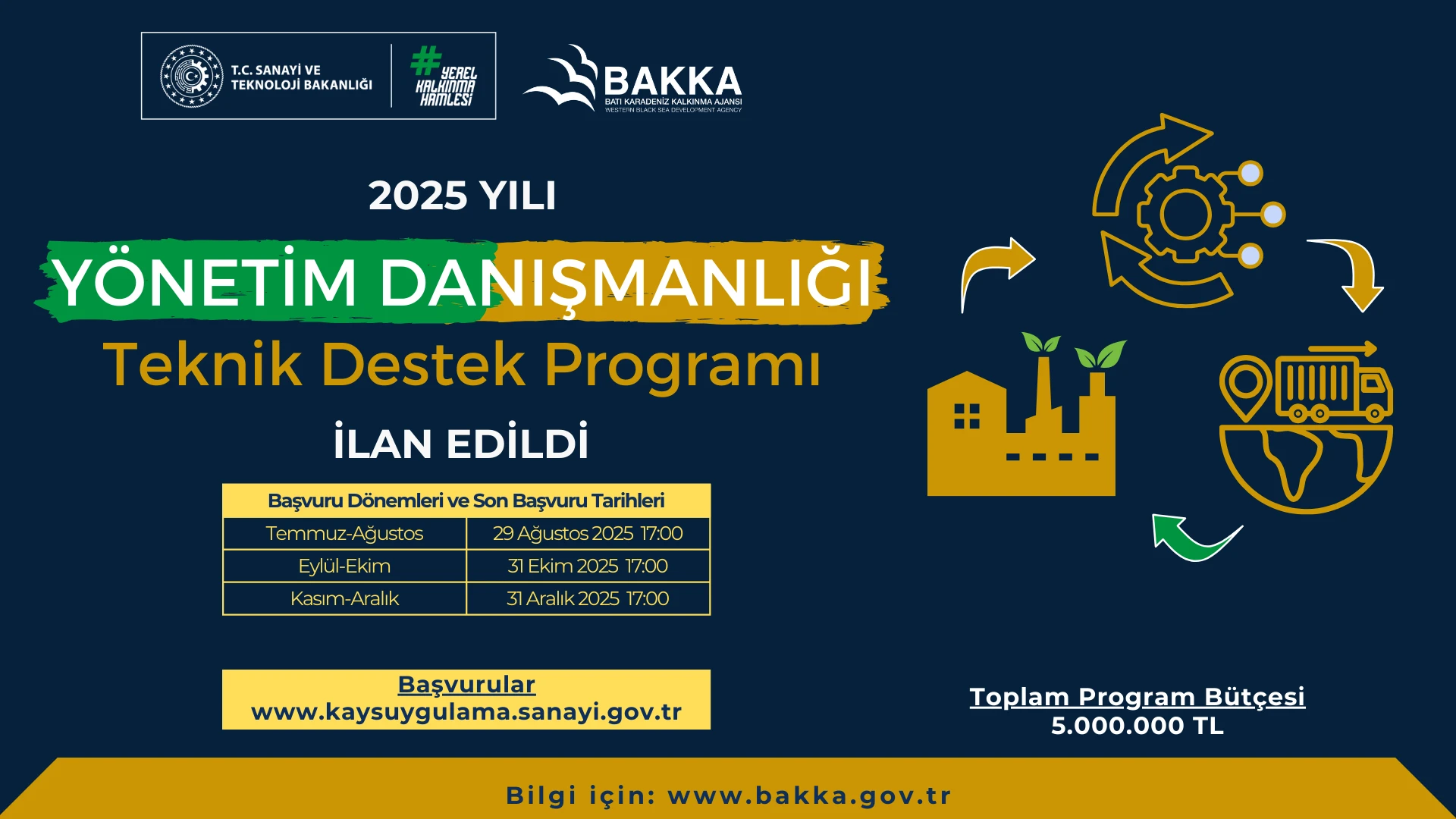 T.C. SANAYİ VE TEKNOLOJİ BAKANLIĞI

#YEREL KALKINMA HAMLESİ

BAKKA
BATI KARADENİZ KALKINMA AJANSI
WESTERN BLACK SEA DEVELOPMENT AGENCY

2025 YILI

YÖNETİM DANIŞMANLIĞI

Teknik Destek Programı

İLAN EDİLDİ

| Başvuru Dönemleri ve Son Başvuru Tarihleri | |
|---|---|
| Temmuz-Ağustos | 29 Ağustos 2025 17:00 |
| Eylül-Ekim | 31 Ekim 2025 17:00 |
| Kasım-Aralık | 31 Aralık 2025 17:00 |

Başvurular
www.kaysuygulama.sanayi.gov.tr

Toplam Program Bütçesi
5.000.000 TL

Bilgi için: www.bakka.gov.tr